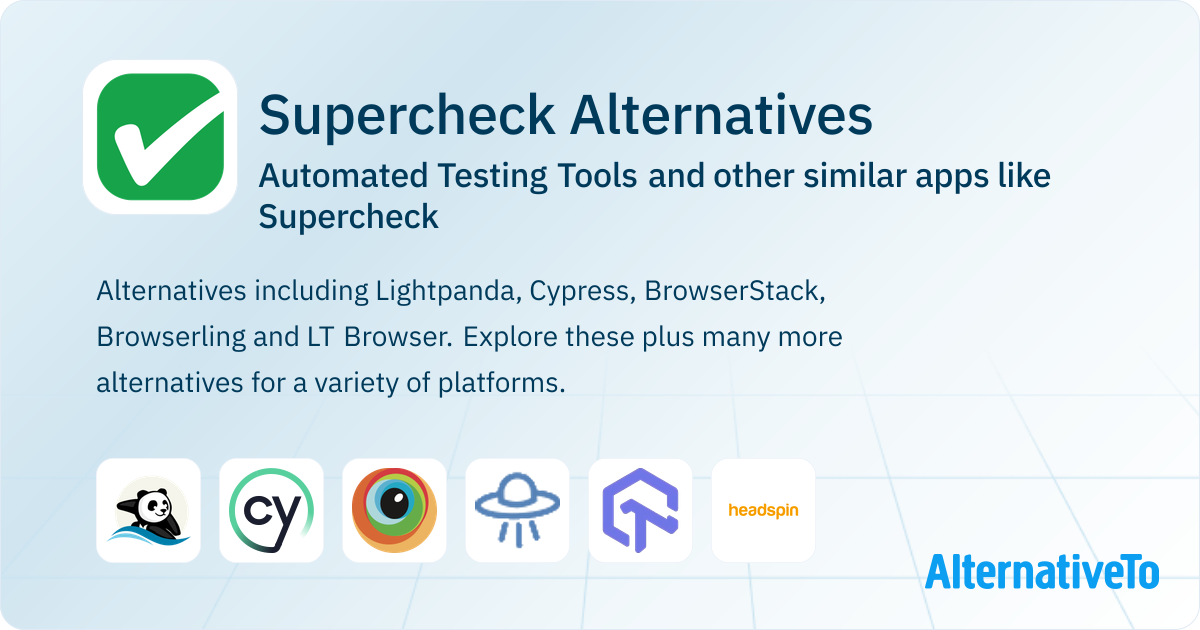 Supercheck Alternatives

Automated Testing Tools and other similar apps like Supercheck

Alternatives including Lightpanda, Cypress, BrowserStack, Browserling and LT Browser. Explore these plus many more alternatives for a variety of platforms.

cy

headspin

AlternativeTo